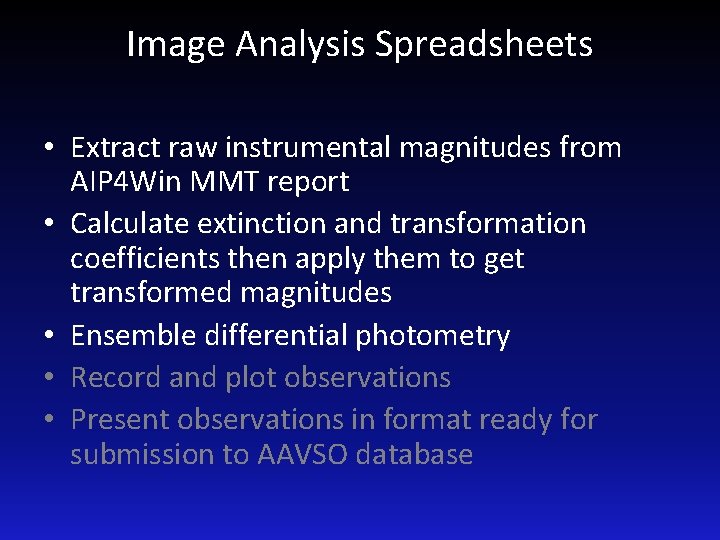 Image Analysis Spreadsheets

• Extract raw instrumental magnitudes from AIP4Win MMT report
• Calculate extinction and transformation coefficients then apply them to get transformed magnitudes
• Ensemble differential photometry
• Record and plot observations
• Present observations in format ready for submission to AAVSO database